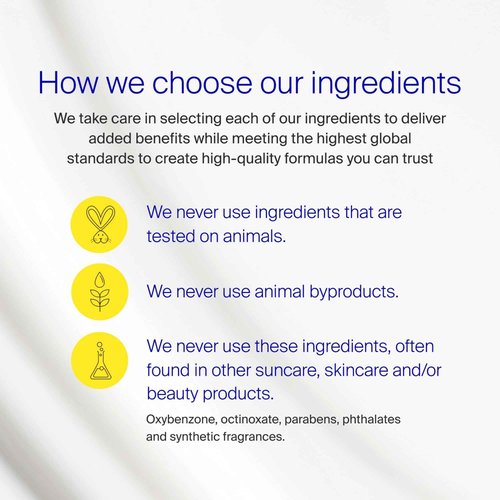 How we choose our ingredients

We take care in selecting each of our ingredients to deliver added benefits while meeting the highest global standards to create high-quality formulas you can trust

We never use ingredients that are tested on animals.

We never use animal byproducts.

We never use these ingredients, often found in other suncare, skincare and/or beauty products.

Oxybenzone, octinoxate, parabens, phthalates and synthetic fragrances.